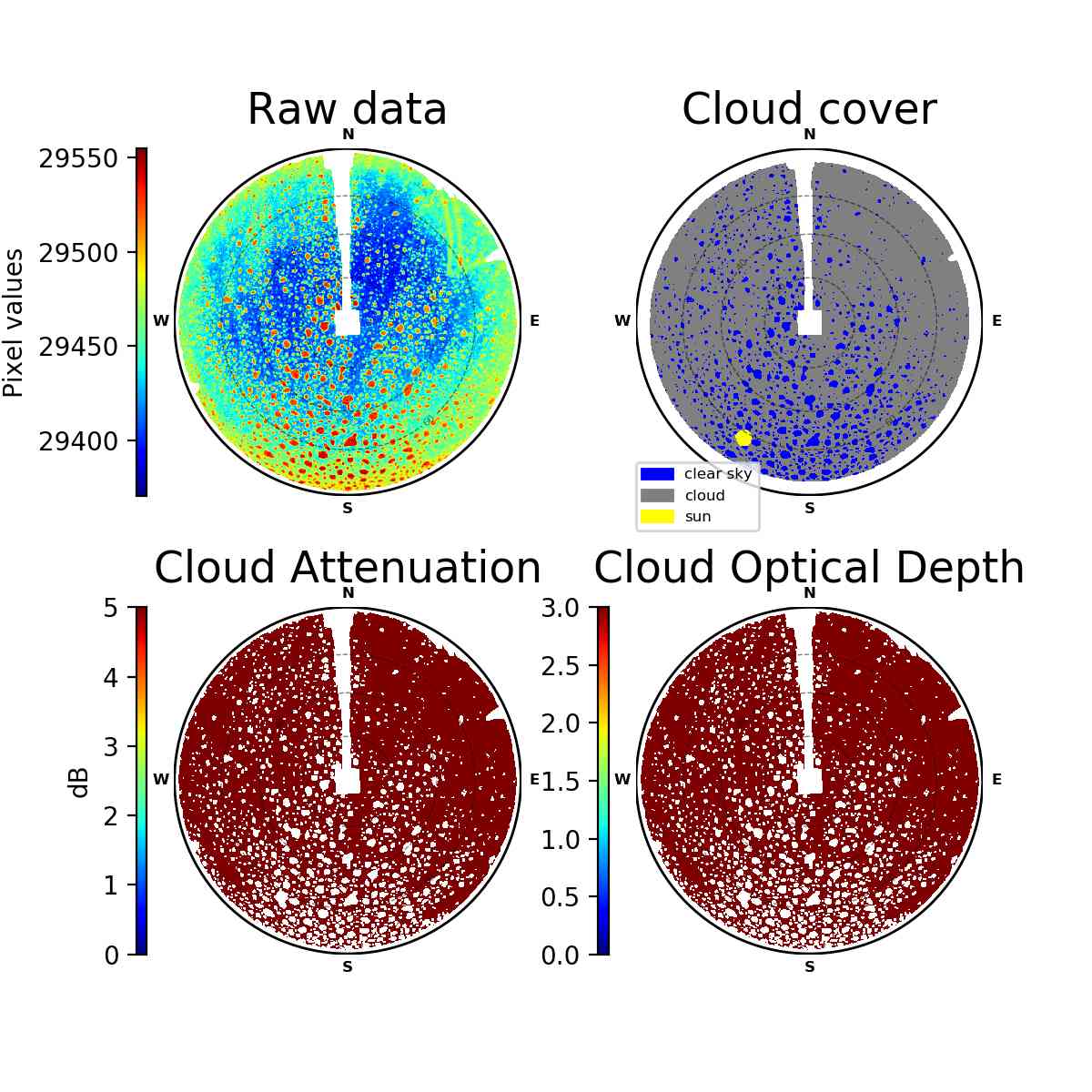 Raw data

Pixel values

29550
29500
29450
29400

N
W
E
S

Cloud cover

N
W
E
S

clear sky
cloud
sun

Cloud Attenuation

dB

5
4
3
2
1
0

N
W
E
S

Cloud Optical Depth

3.0
2.5
2.0
1.5
1.0
0.5
0.0

N
W
E
S